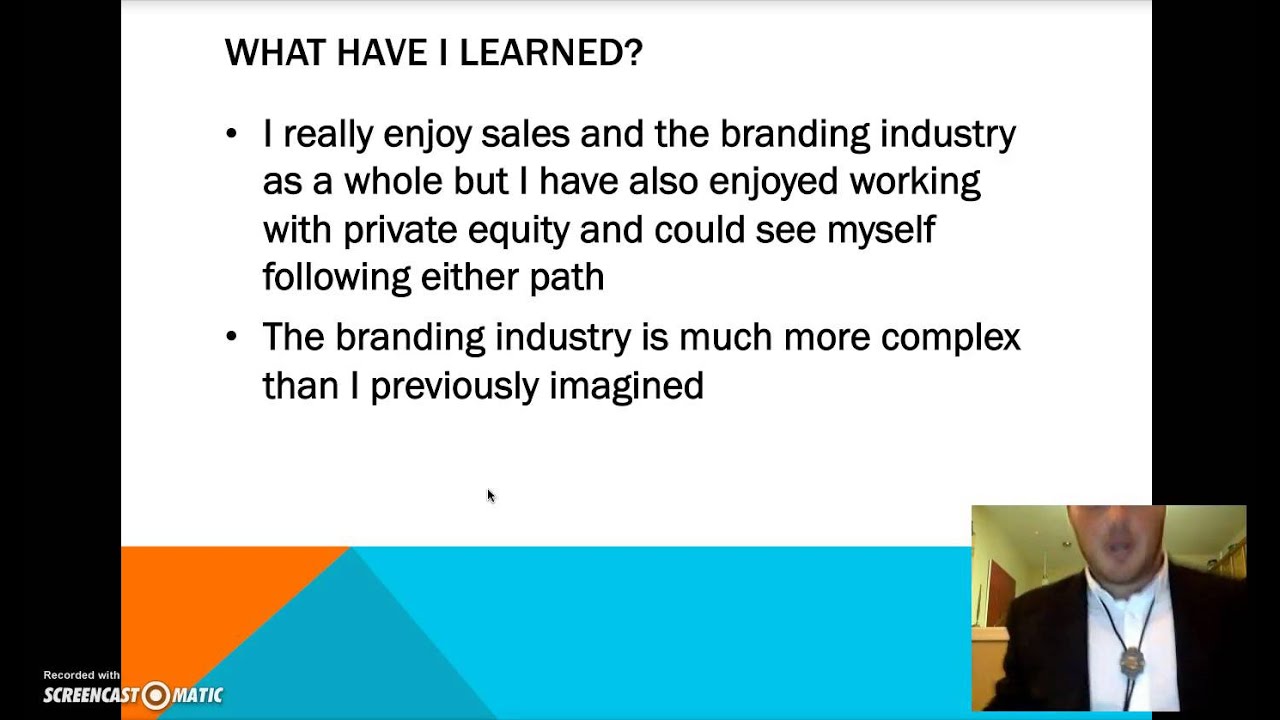 WHAT HAVE I LEARNED?

• I really enjoy sales and the branding industry as a whole but I have also enjoyed working with private equity and could see myself following either path

• The branding industry is much more complex than I previously imagined

Recorded with
SCREENCAST-O-MATIC